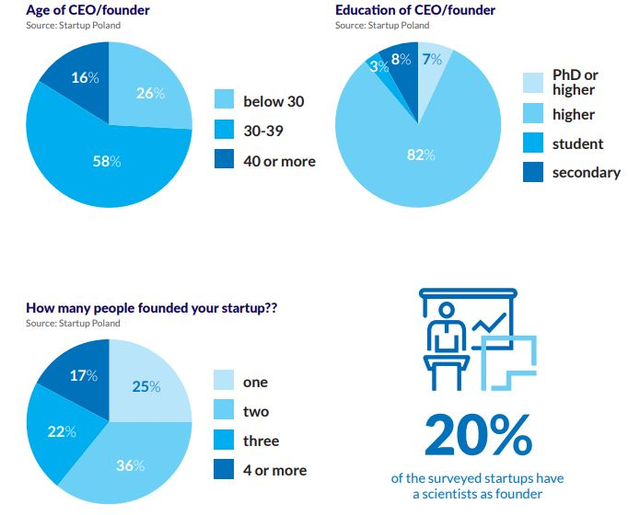 Age of CEO/founder
Source: Startup Poland

16%
26%
58%

below 30
30-39
40 or more

Education of CEO/founder
Source: Startup Poland

3%
8%
7%
82%

PhD or higher
higher
student
secondary

How many people founded your startup??
Source: Startup Poland

17%
25%
22%
36%

one
two
three
4 or more

20%
of the surveyed startups have a scientists as founder